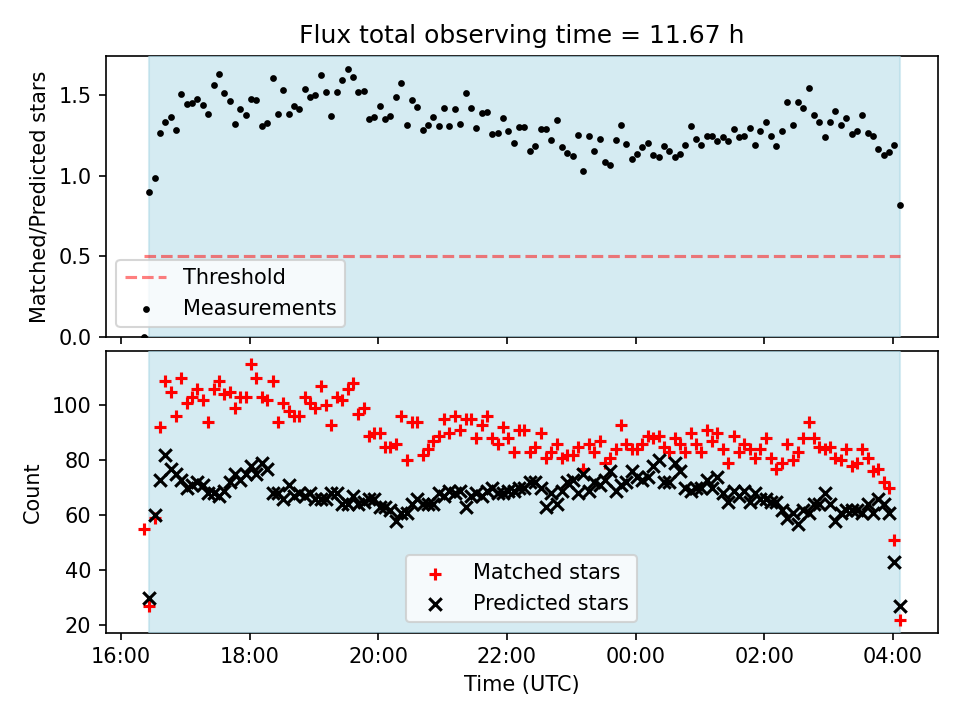 Flux total observing time = 11.67 h

Matched/Predicted stars

1.5
1.0
0.5
0.0

Threshold
Measurements

Count

100
80
60
40
20

Matched stars
Predicted stars

16:00
18:00
20:00
22:00
00:00
02:00
04:00

Time (UTC)